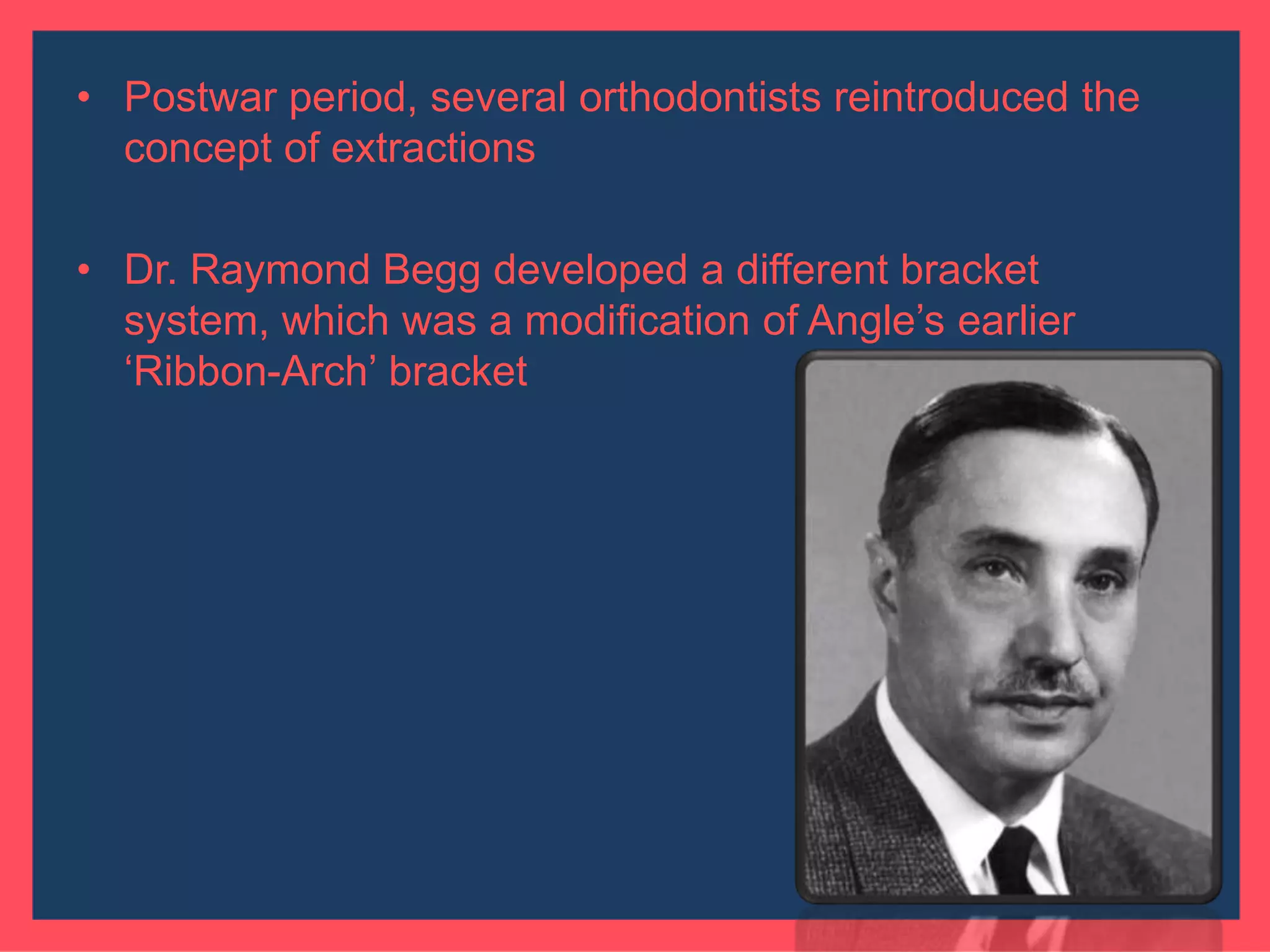 • Postwar period, several orthodontists reintroduced the concept of extractions

• Dr. Raymond Begg developed a different bracket system, which was a modification of Angle’s earlier ‘Ribbon-Arch’ bracket